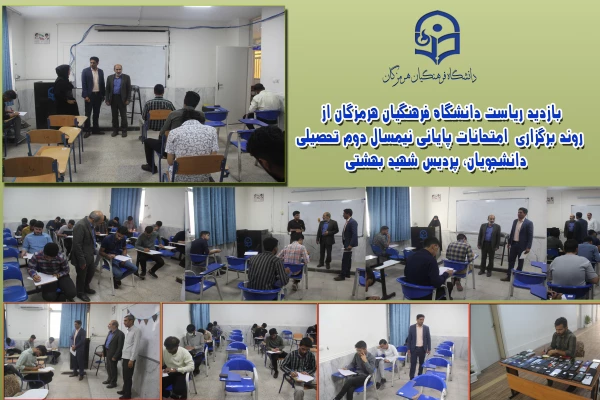 دانشگاه فرهنگیان هرمزگان

بازدید ریاست دانشگاه فرهنگیان هرمزگان از روند برگزاری امتحانات پایانی نیمسال دوم تحصیلی دانشجویان، پردیس شهید بهشتی